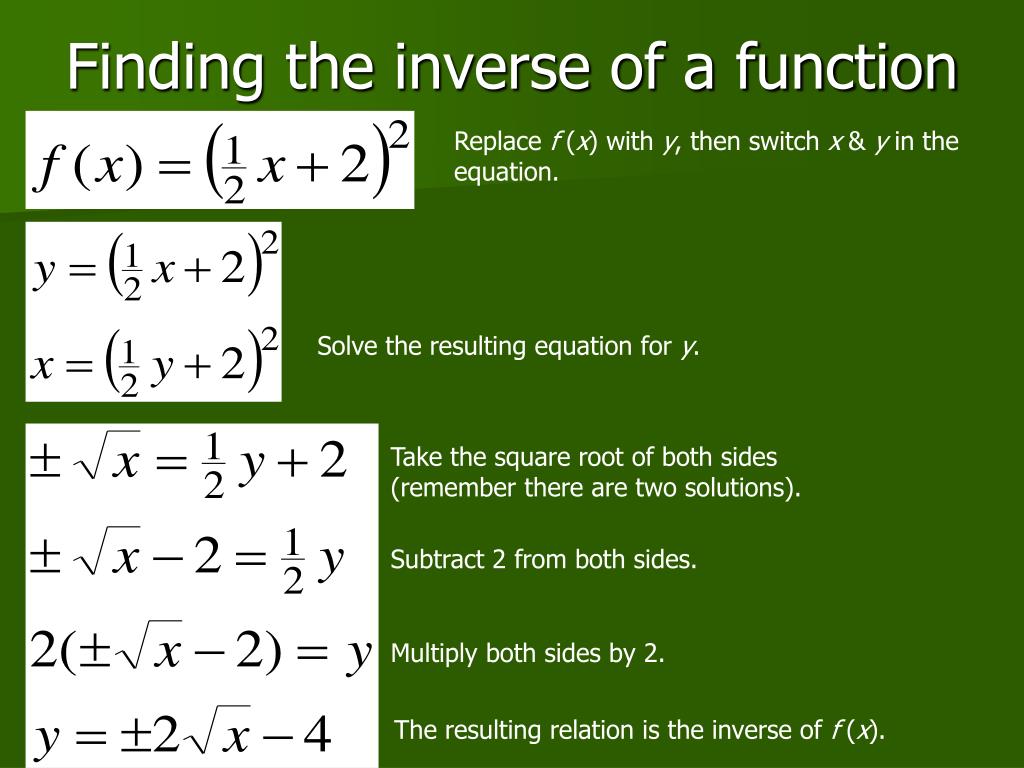 Finding the inverse of a function

$f(x) = \left(\frac{1}{2}x + 2\right)^2$

Replace $f(x)$ with $y$, then switch $x$ & $y$ in the equation.

$y = \left(\frac{1}{2}x + 2\right)^2$

$x = \left(\frac{1}{2}y + 2\right)^2$

Solve the resulting equation for $y$.

$\pm\sqrt{x} = \frac{1}{2}y + 2$

Take the square root of both sides (remember there are two solutions).

$\pm\sqrt{x} - 2 = \frac{1}{2}y$

Subtract 2 from both sides.

$2(\pm\sqrt{x} - 2) = y$

Multiply both sides by 2.

$y = \pm 2\sqrt{x} - 4$

The resulting relation is the inverse of $f(x)$.